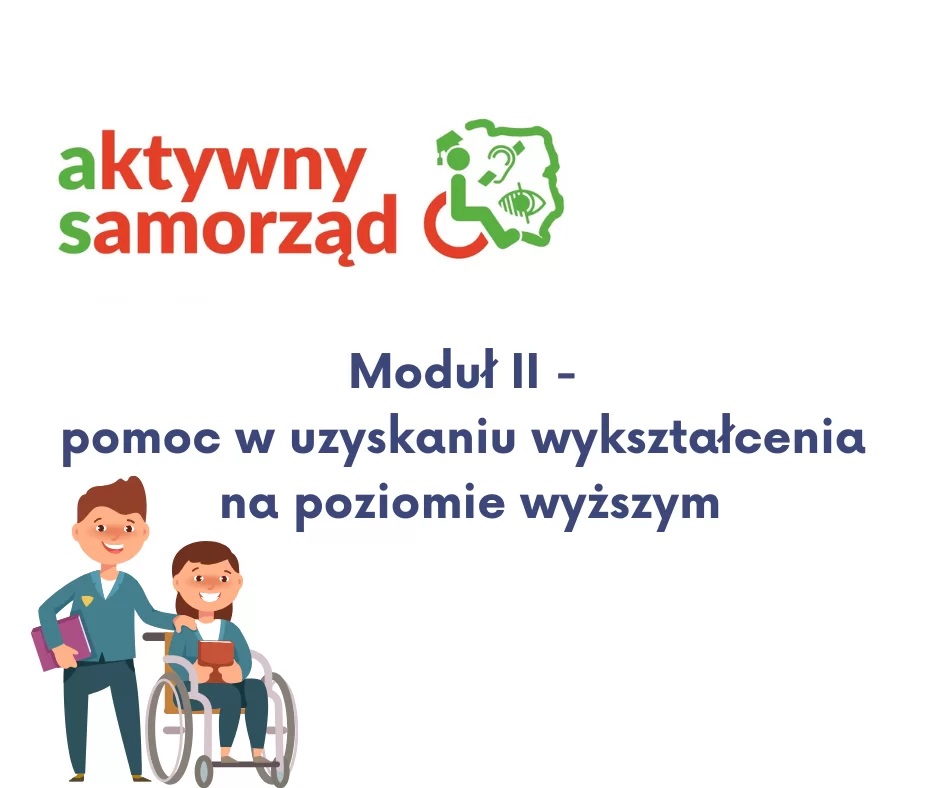 aktywny samorząd

Moduł II -
pomoc w uzyskaniu wykształcenia na poziomie wyższym